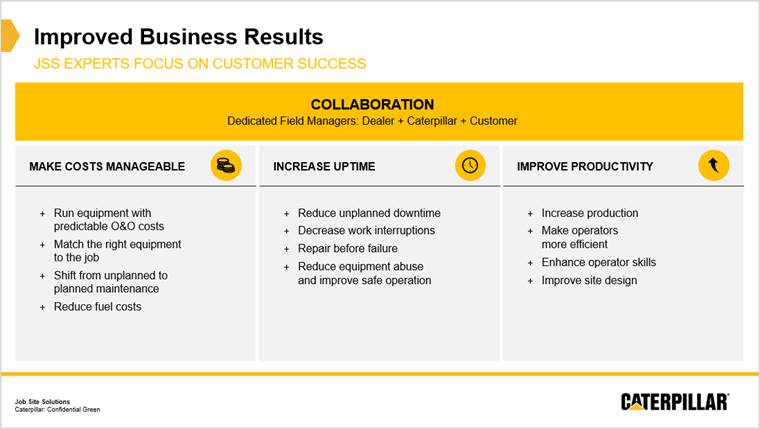 Improved Business Results
JSS EXPERTS FOCUS ON CUSTOMER SUCCESS

COLLABORATION
Dedicated Field Managers: Dealer + Caterpillar + Customer

MAKE COSTS MANAGEABLE

+ Run equipment with predictable O&O costs
+ Match the right equipment to the job
+ Shift from unplanned to planned maintenance
+ Reduce fuel costs

INCREASE UPTIME

+ Reduce unplanned downtime
+ Decrease work interruptions
+ Repair before failure
+ Reduce equipment abuse and improve safe operation

IMPROVE PRODUCTIVITY

+ Increase production
+ Make operators more efficient
+ Enhance operator skills
+ Improve site design

Job Site Solutions
Caterpillar: Confidential Green

CATERPILLAR